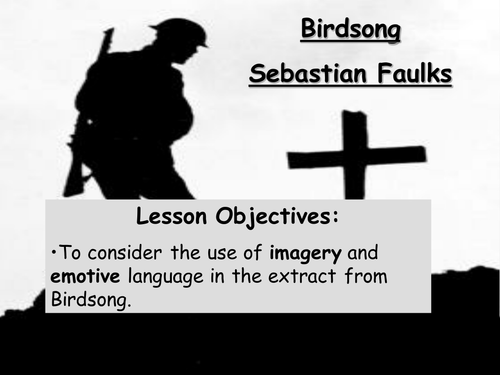 Birdsong

Sebastian Faulks

Lesson Objectives:

•To consider the use of imagery and emotive language in the extract from Birdsong.